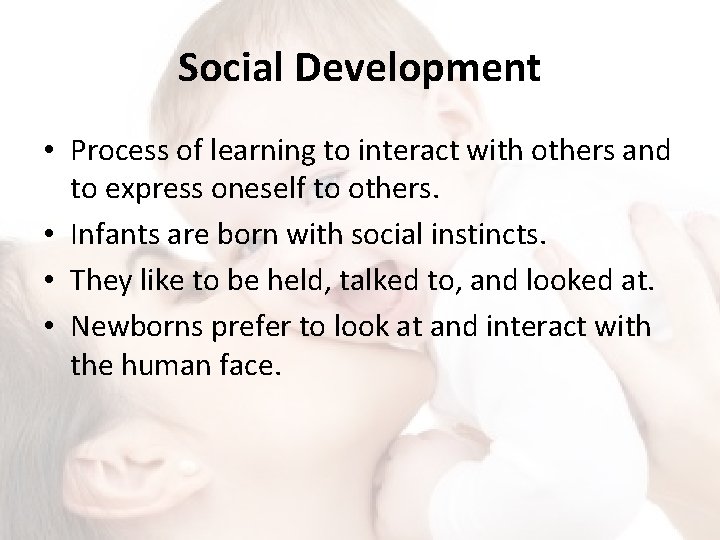 Social Development

• Process of learning to interact with others and to express oneself to others.
• Infants are born with social instincts.
• They like to be held, talked to, and looked at.
• Newborns prefer to look at and interact with the human face.